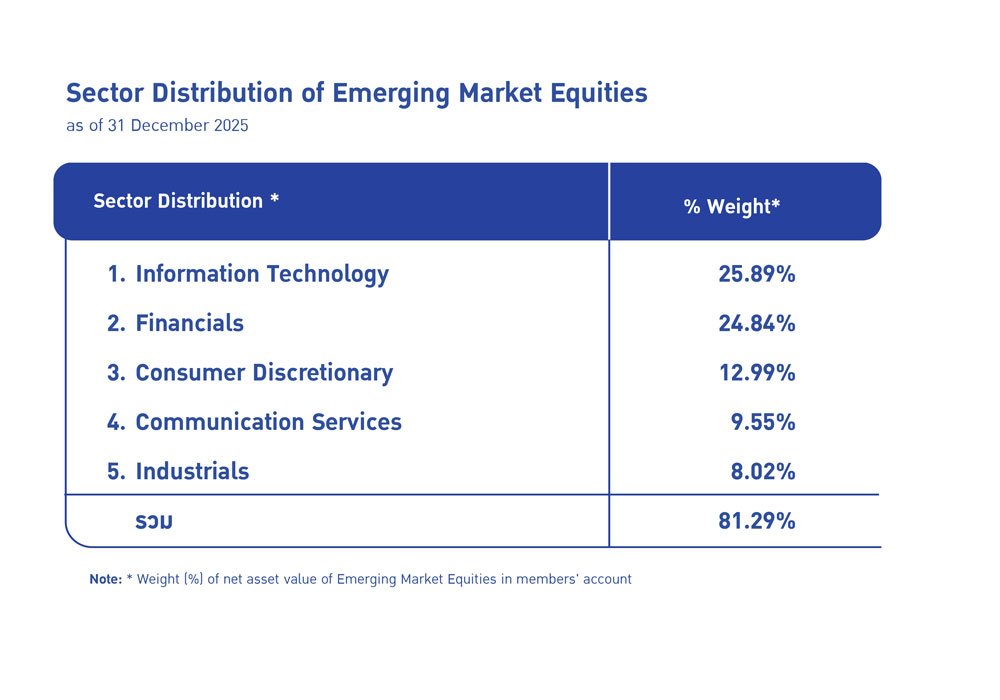 Sector Distribution of Emerging Market Equities
as of 31 December 2025

| Sector Distribution * | % Weight* |
|---|---|
| 1. Information Technology | 25.89% |
| 2. Financials | 24.84% |
| 3. Consumer Discretionary | 12.99% |
| 4. Communication Services | 9.55% |
| 5. Industrials | 8.02% |
| รวม | 81.29% |

Note: * Weight (%) of net asset value of Emerging Market Equities in members' account